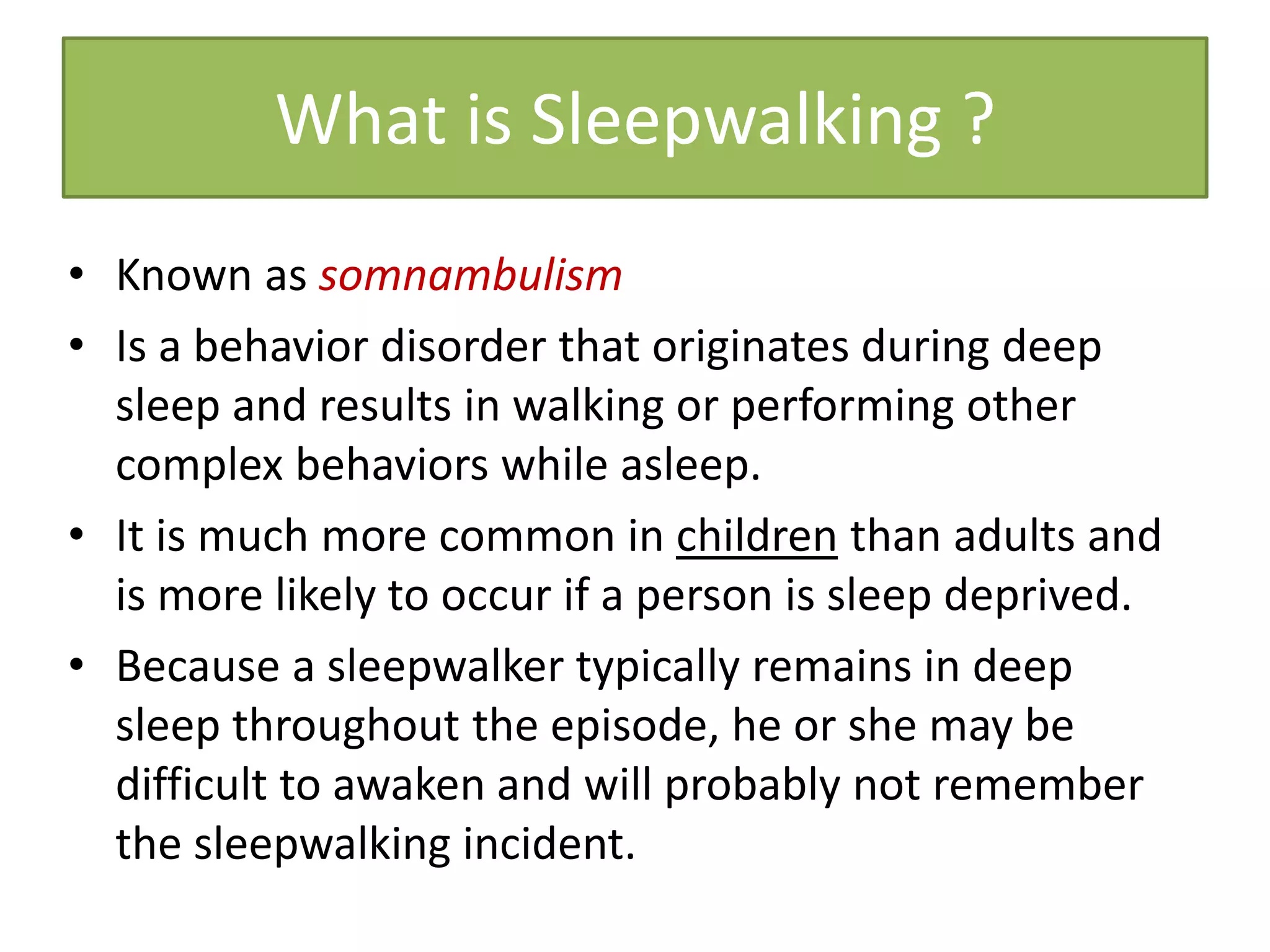 What is Sleepwalking ?

• Known as somnambulism
• Is a behavior disorder that originates during deep sleep and results in walking or performing other complex behaviors while asleep.
• It is much more common in children than adults and is more likely to occur if a person is sleep deprived.
• Because a sleepwalker typically remains in deep sleep throughout the episode, he or she may be difficult to awaken and will probably not remember the sleepwalking incident.